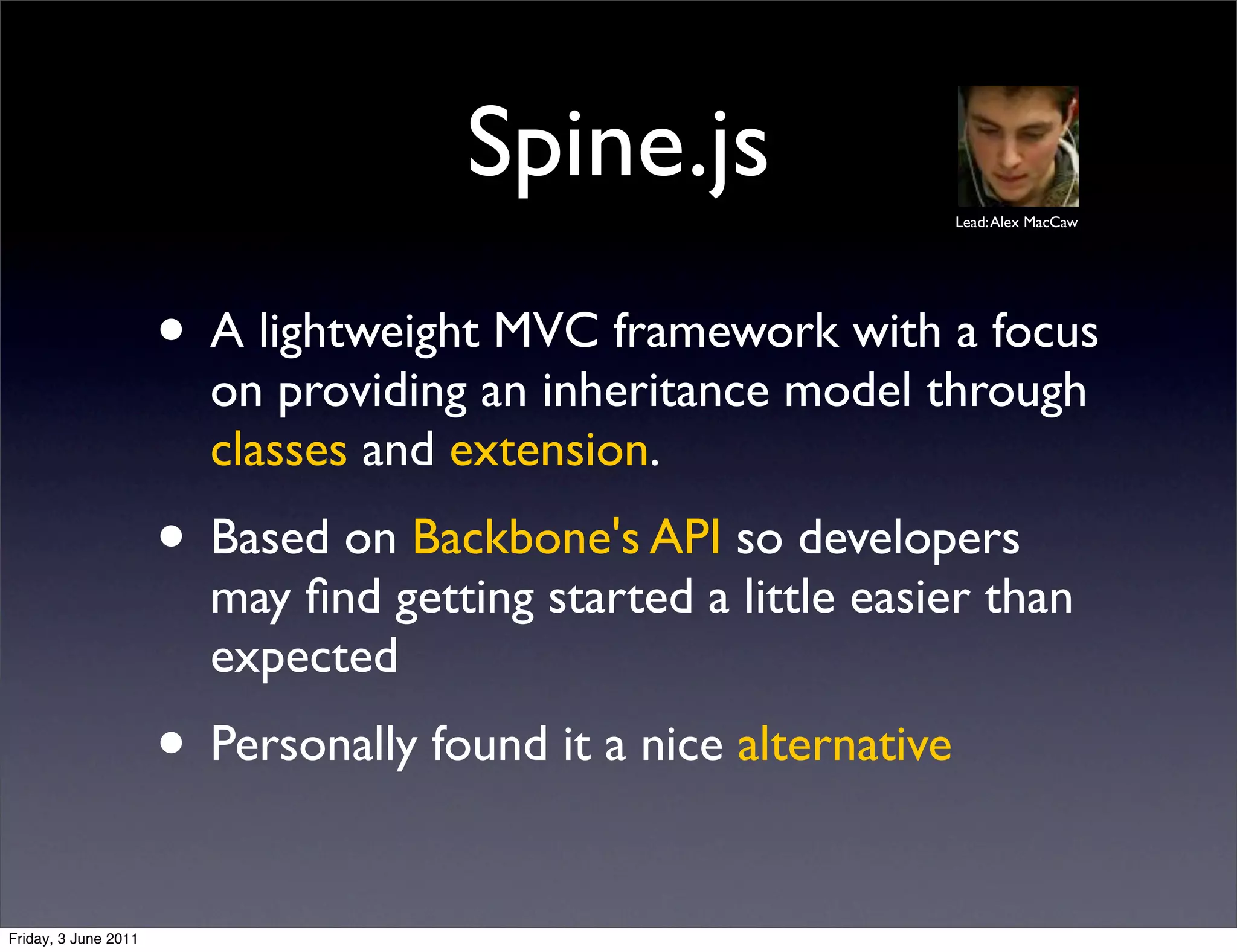 Spine.js

Lead: Alex MacCaw

• A lightweight MVC framework with a focus on providing an inheritance model through classes and extension.

• Based on Backbone's API so developers may find getting started a little easier than expected

• Personally found it a nice alternative

Friday, 3 June 2011